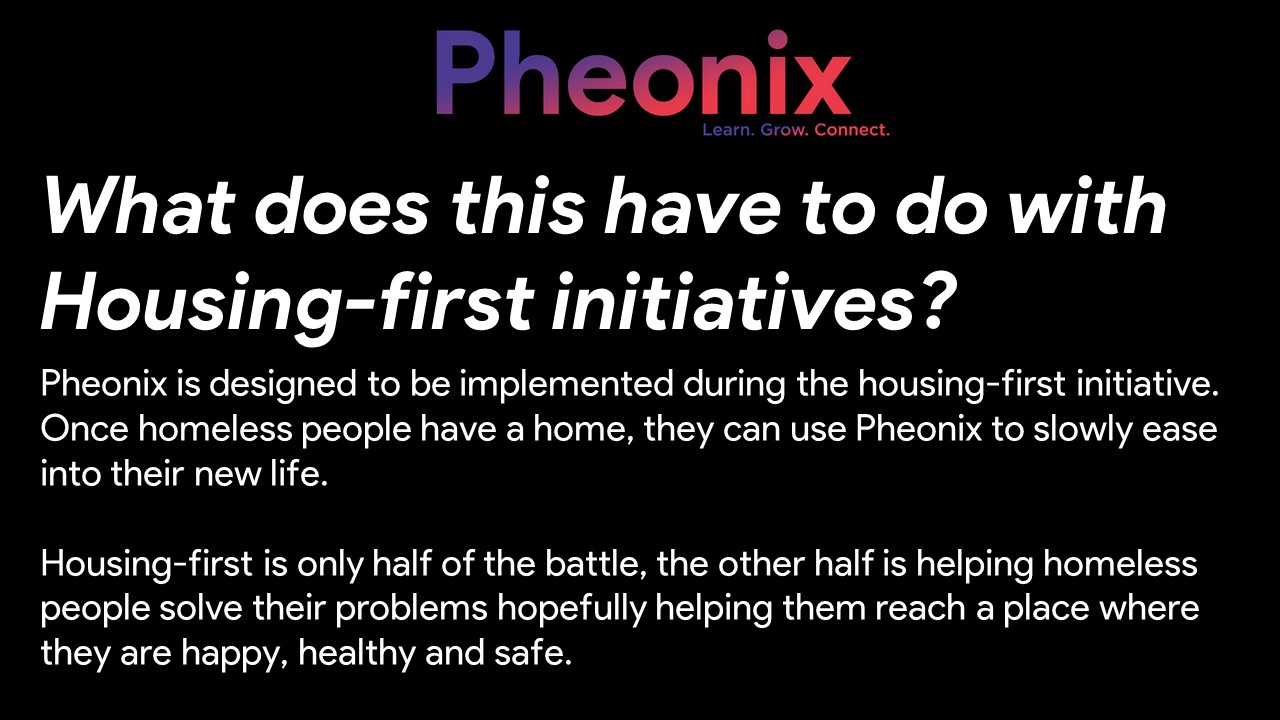 Pheonix
Learn. Grow. Connect.

What does this have to do with Housing-first initiatives?

Pheonix is designed to be implemented during the housing-first initiative. Once homeless people have a home, they can use Pheonix to slowly ease into their new life.

Housing-first is only half of the battle, the other half is helping homeless people solve their problems hopefully helping them reach a place where they are happy, healthy and safe.